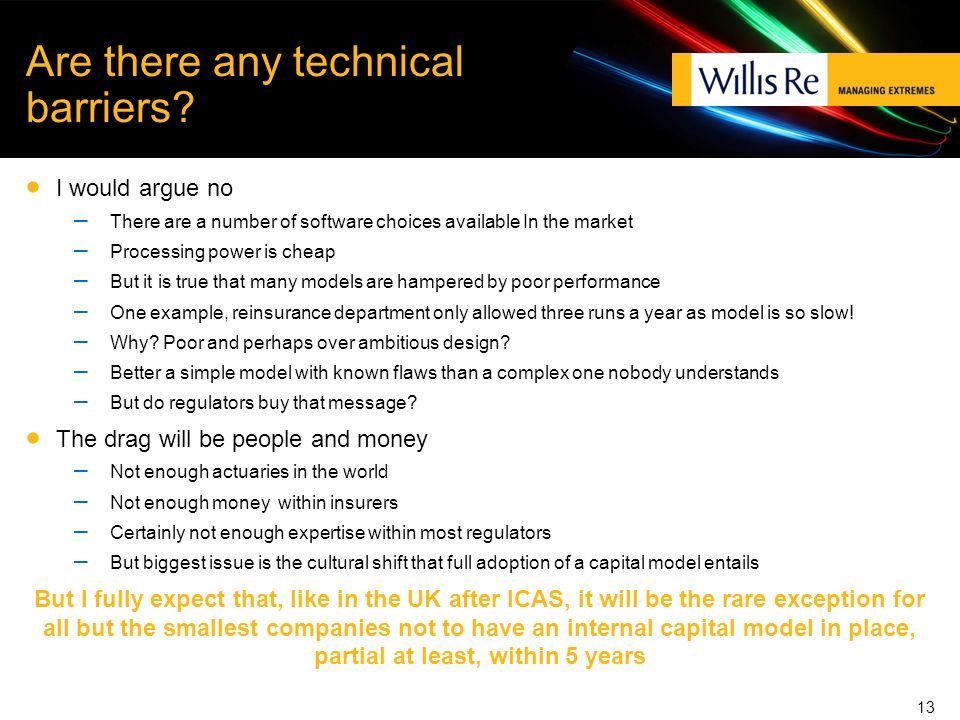 Are there any technical barriers?

Willis Re MANAGING EXTREMES

- I would argue no
  - There are a number of software choices available In the market
  - Processing power is cheap
  - But it is true that many models are hampered by poor performance
  - One example, reinsurance department only allowed three runs a year as model is so slow!
  - Why? Poor and perhaps over ambitious design?
  - Better a simple model with known flaws than a complex one nobody understands
  - But do regulators buy that message?
- The drag will be people and money
  - Not enough actuaries in the world
  - Not enough money within insurers
  - Certainly not enough expertise within most regulators
  - But biggest issue is the cultural shift that full adoption of a capital model entails

But I fully expect that, like in the UK after ICAS, it will be the rare exception for all but the smallest companies not to have an internal capital model in place, partial at least, within 5 years

13